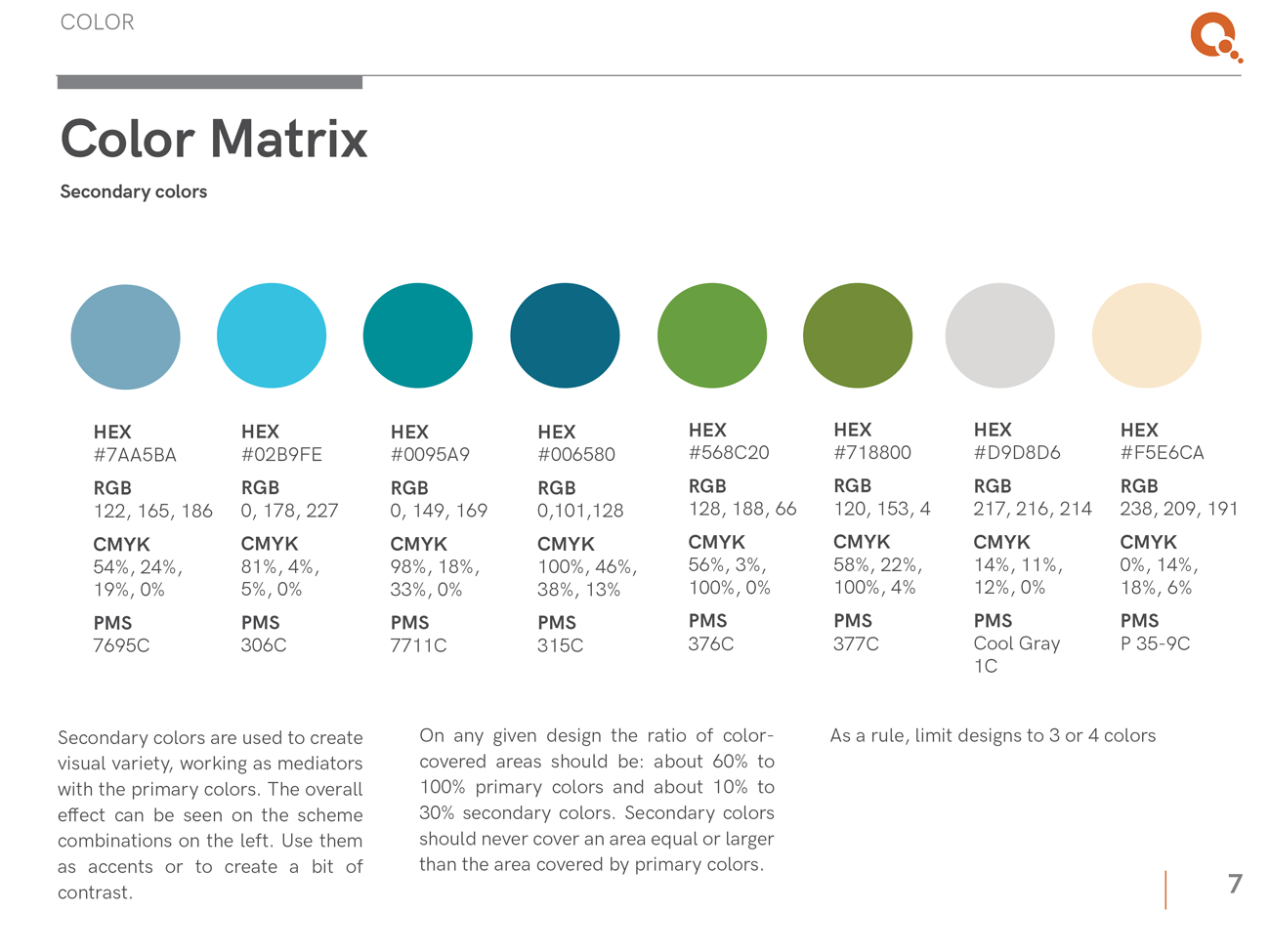 COLOR

Color Matrix

Secondary colors

HEX
#7AA5BA

RGB
122, 165, 186

CMYK
54%, 24%, 19%, 0%

PMS
7695C

HEX
#02B9FE

RGB
0, 178, 227

CMYK
81%, 4%, 5%, 0%

PMS
306C

HEX
#0095A9

RGB
0, 149, 169

CMYK
98%, 18%, 33%, 0%

PMS
7711C

HEX
#006580

RGB
0,101,128

CMYK
100%, 46%, 38%, 13%

PMS
315C

HEX
#568C20

RGB
128, 188, 66

CMYK
56%, 3%, 100%, 0%

PMS
376C

HEX
#718800

RGB
120, 153, 4

CMYK
58%, 22%, 100%, 4%

PMS
377C

HEX
#D9D8D6

RGB
217, 216, 214

CMYK
14%, 11%, 12%, 0%

PMS
Cool Gray 1C

HEX
#F5E6CA

RGB
238, 209, 191

CMYK
0%, 14%, 18%, 6%

PMS
P 35-9C

Secondary colors are used to create visual variety, working as mediators with the primary colors. The overall effect can be seen on the scheme combinations on the left. Use them as accents or to create a bit of contrast.

On any given design the ratio of color-covered areas should be: about 60% to 100% primary colors and about 10% to 30% secondary colors. Secondary colors should never cover an area equal or larger than the area covered by primary colors.

As a rule, limit designs to 3 or 4 colors

7